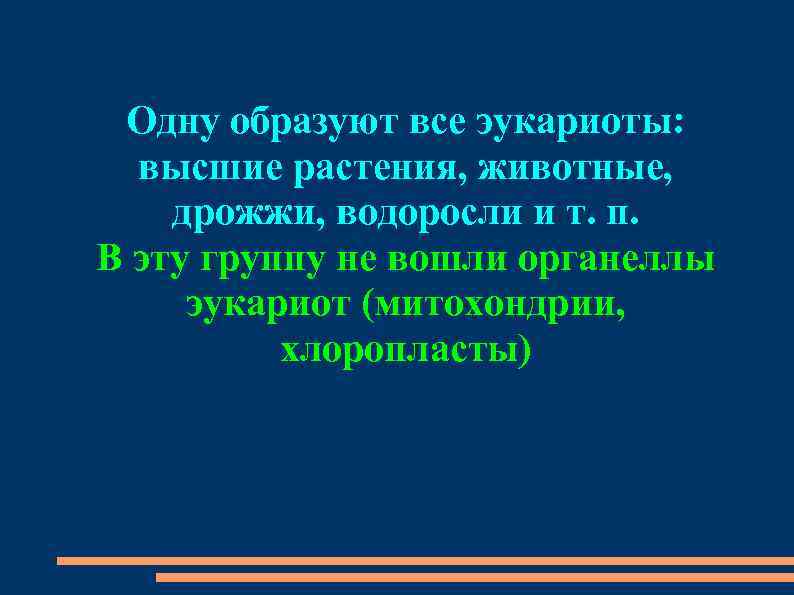 Одну образуют все эукариоты: высшие растения, животные, дрожжи, водоросли и т. п.

В эту группу не вошли органеллы эукариот (митохондрии, хлоропласты)